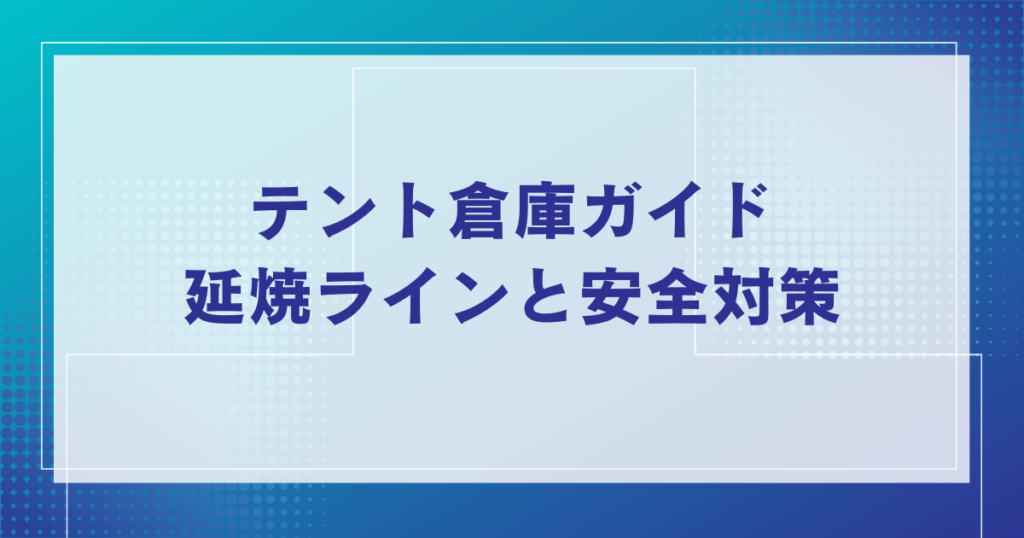 テント倉庫ガイド
延焼ラインと安全対策